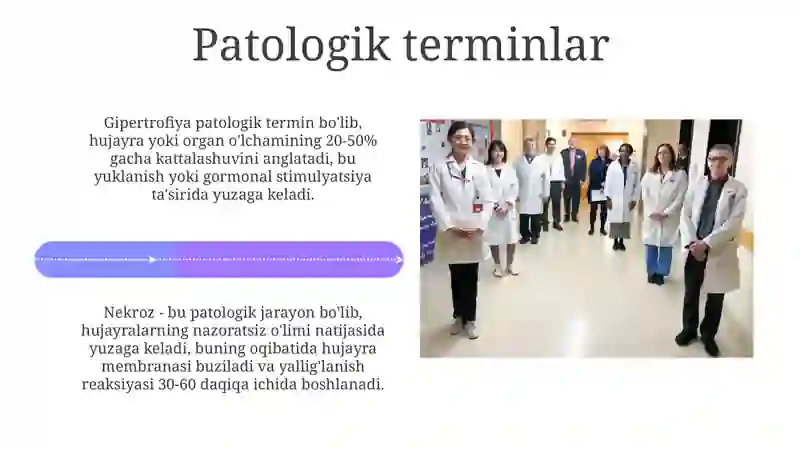 Patologik terminlar

Gipertrofiya patologik termin bo'lib, hujayra yoki organ o'lchamining 20-50% gacha kattalashuvini anglatadi, bu yuklanish yoki gormonal stimulyatsiya ta'sirida yuzaga keladi.

Nekroz - bu patologik jarayon bo'lib, hujayralarning nazoratsiz o'limi natijasida yuzaga keladi, buning oqibatida hujayra membranasi buziladi va yallig'lanish reaksiyasi 30-60 daqiqa ichida boshlanadi.